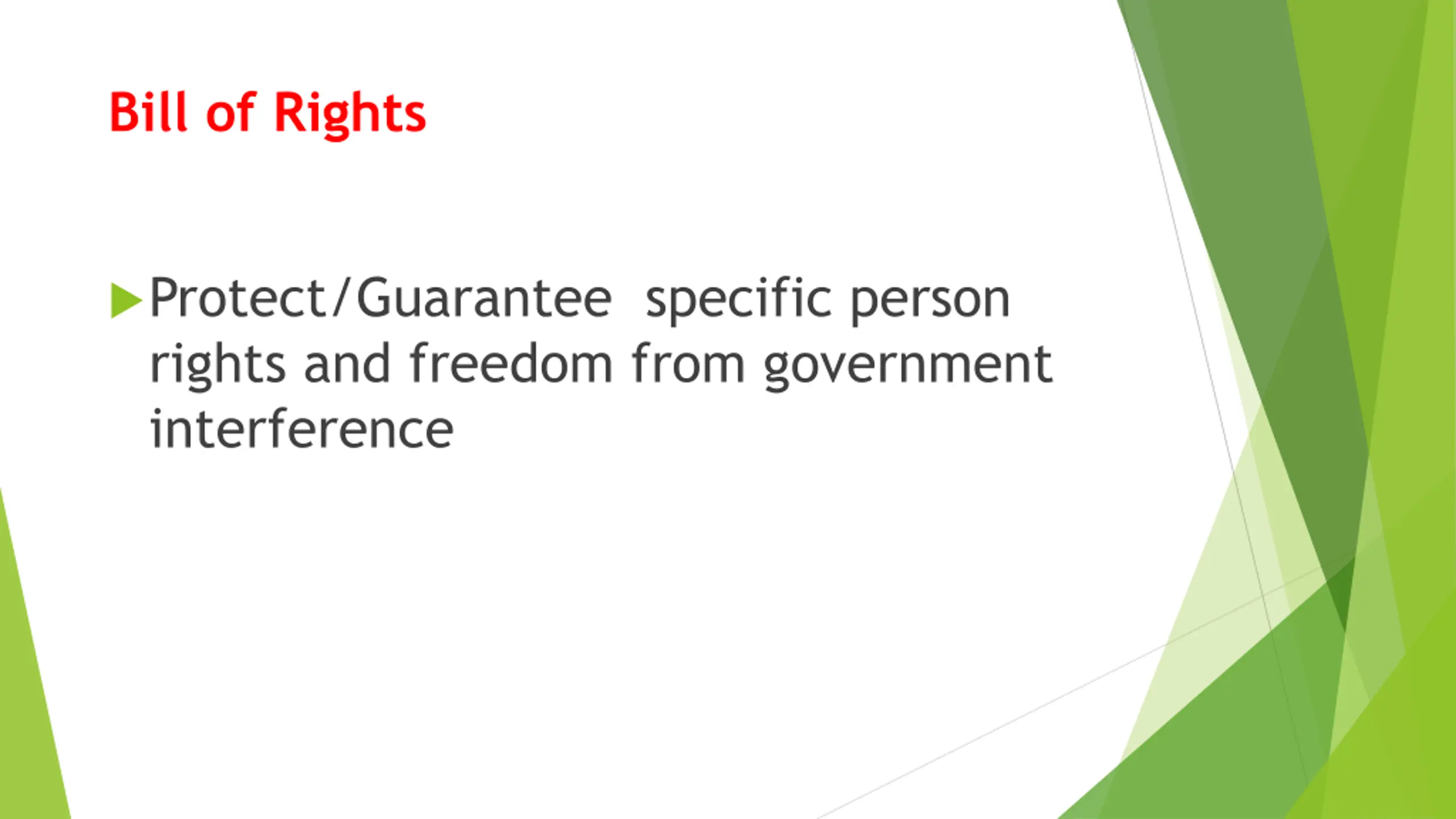 Bill of Rights

Protect/Guarantee specific person rights and freedom from government interference